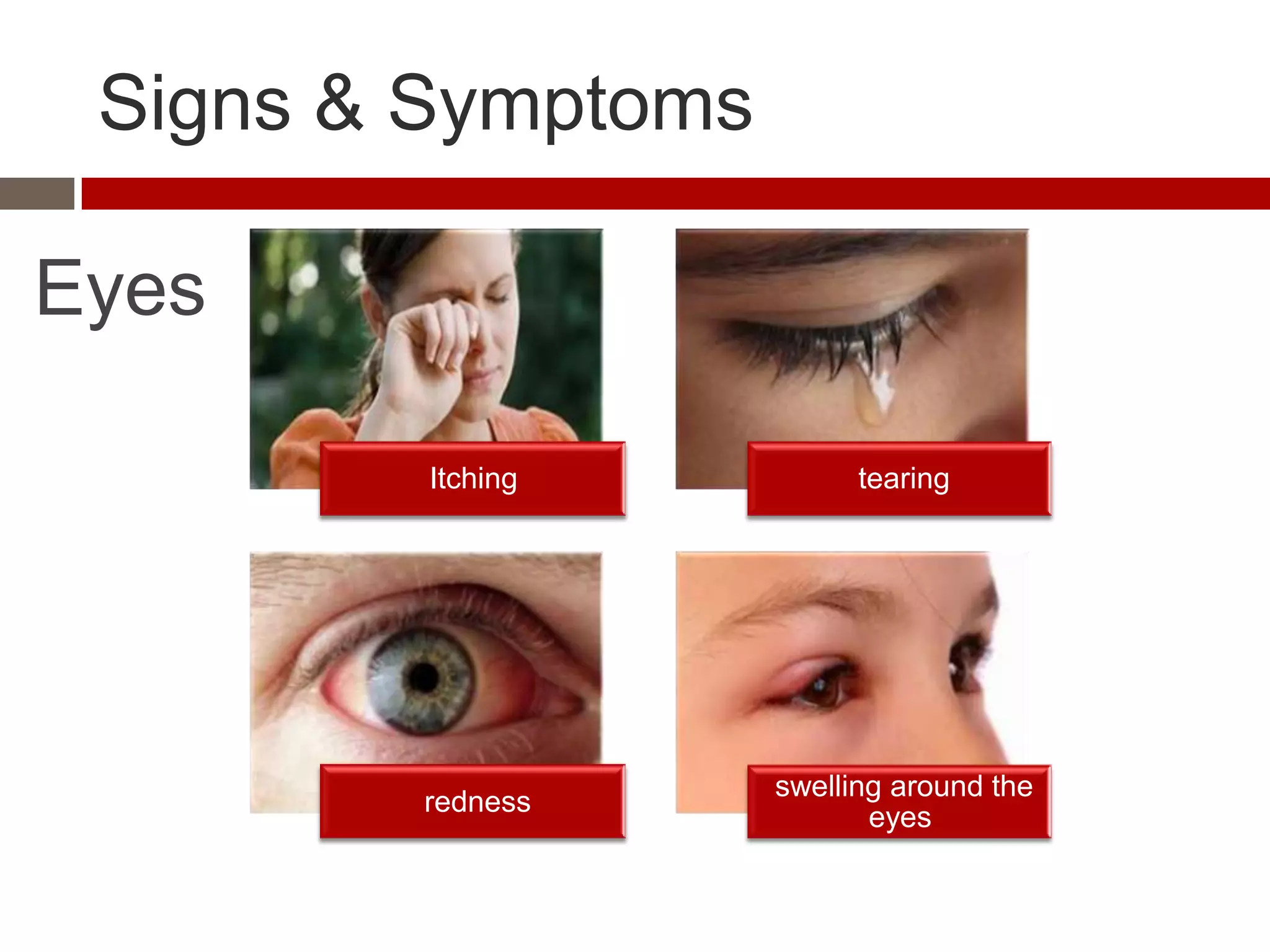 Signs & Symptoms

Eyes

Itching

tearing

redness

swelling around the eyes